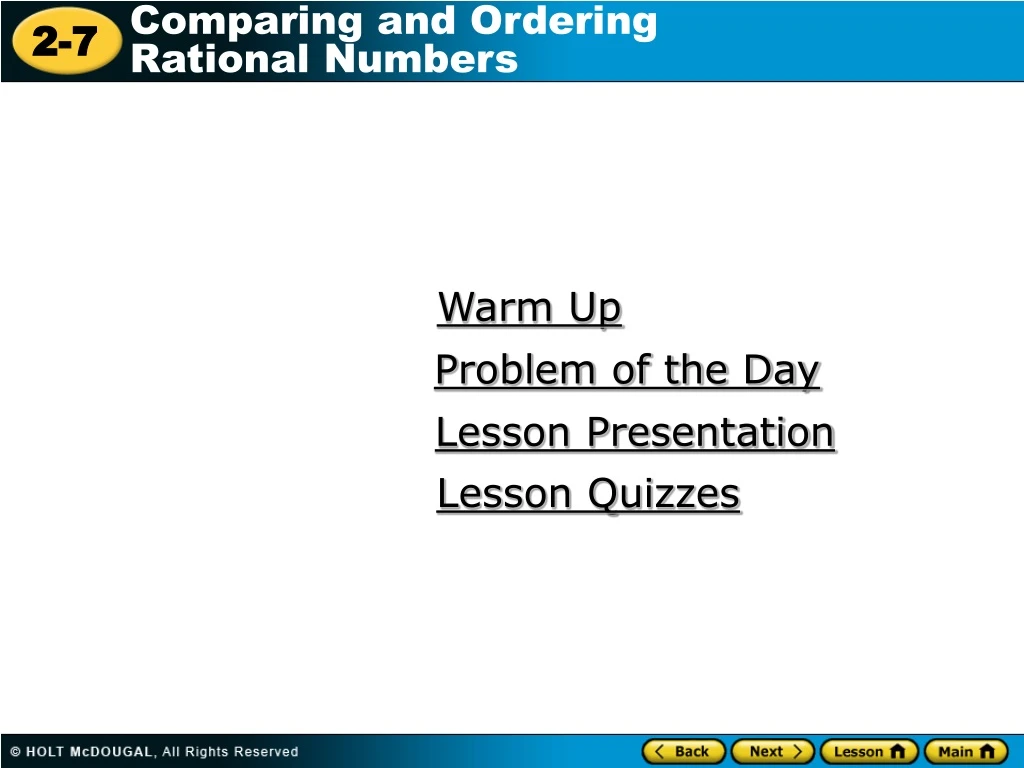 2-7 Comparing and Ordering Rational Numbers

Warm Up

Problem of the Day

Lesson Presentation

Lesson Quizzes

© HOLT McDOUGAL, All Rights Reserved

Back Next Lesson Main